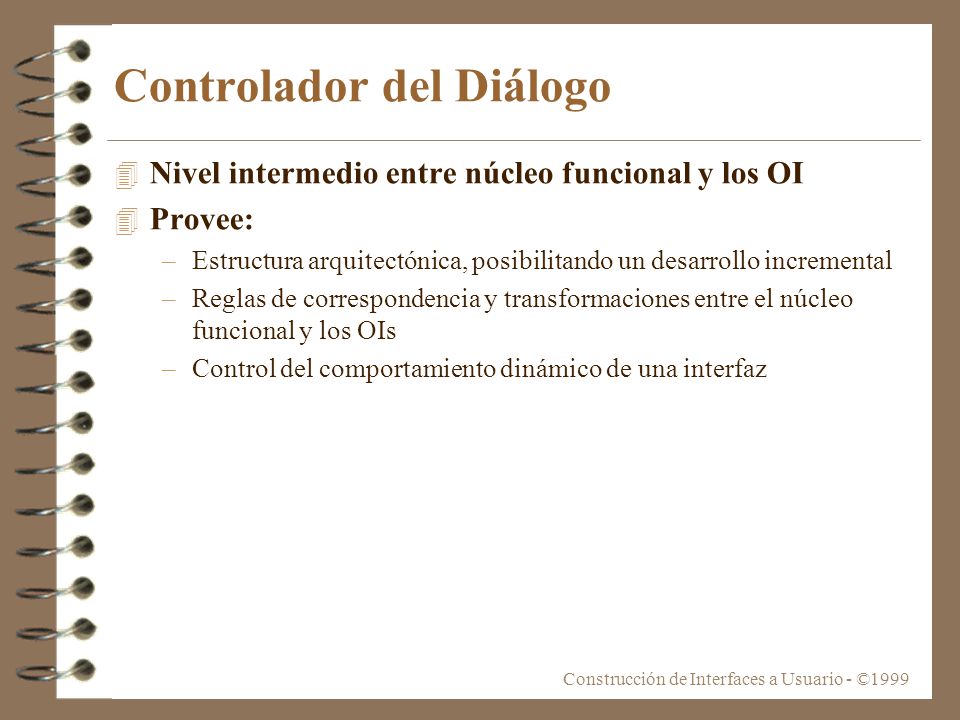 Controlador del Diálogo

Nivel intermedio entre núcleo funcional y los OI

Provee:

– Estructura arquitectónica, posibilitando un desarrollo incremental
– Reglas de correspondencia y transformaciones entre el núcleo funcional y los OIs
– Control del comportamiento dinámico de una interfaz

Construcción de Interfaces a Usuario - ©1999